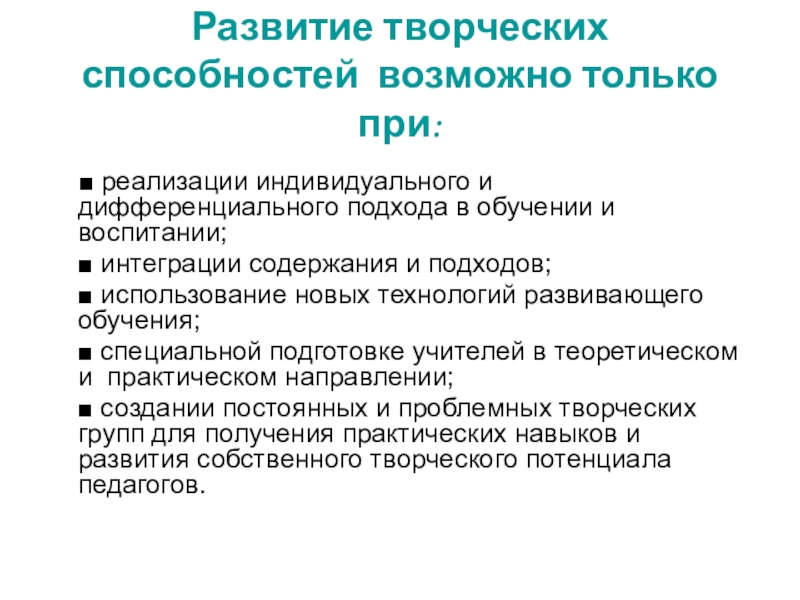 Развитие творческих способностей возможно только при:

■ реализации индивидуального и дифференциального подхода в обучении и воспитании;

■ интеграции содержания и подходов;

■ использование новых технологий развивающего обучения;

■ специальной подготовке учителей в теоретическом и практическом направлении;

■ создании постоянных и проблемных творческих групп для получения практических навыков и развития собственного творческого потенциала педагогов.